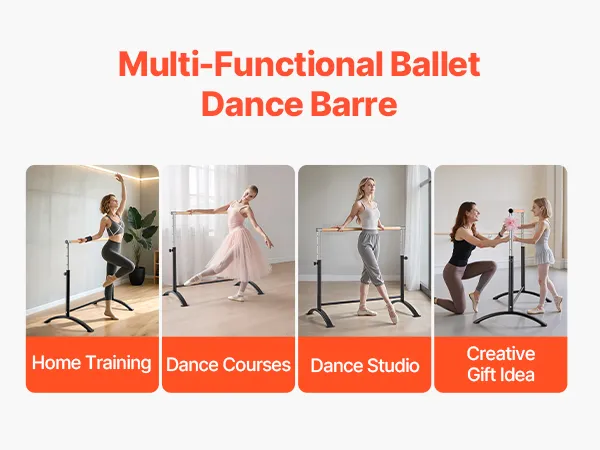 Multi-Functional Ballet Dance Barre

Home Training

Dance Courses

Dance Studio

Creative Gift Idea